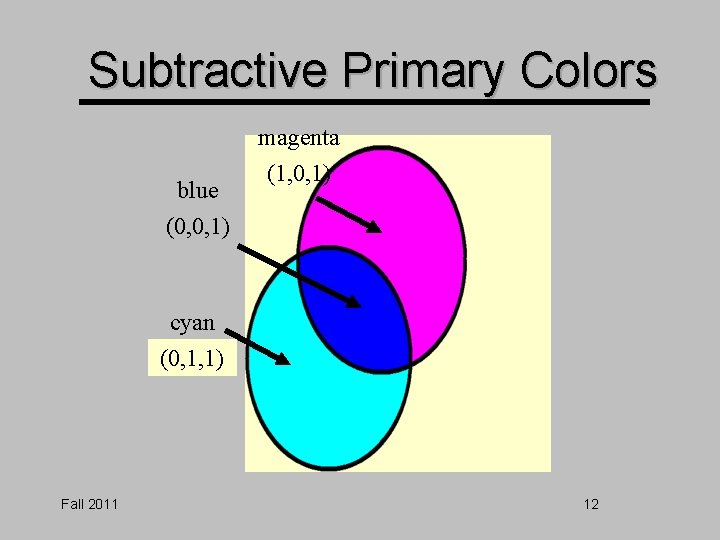 Subtractive Primary Colors

magenta
(1,0,1)

blue
(0,0,1)

cyan
(0,1,1)

Fall 2011

12